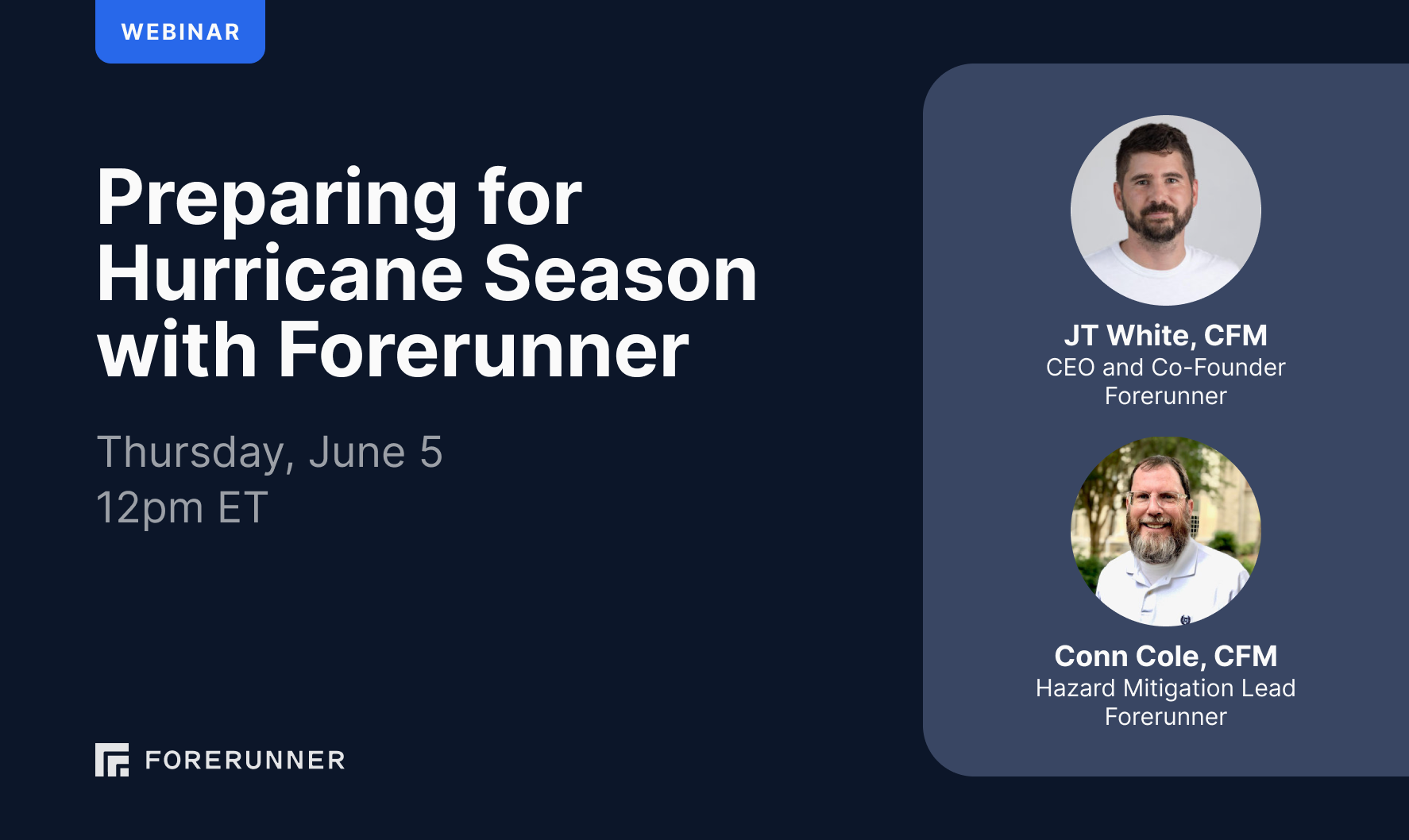 WEBINAR

Preparing for Hurricane Season with Forerunner

Thursday, June 5
12pm ET

FORERUNNER

JT White, CFM
CEO and Co-Founder
Forerunner

Conn Cole, CFM
Hazard Mitigation Lead
Forerunner